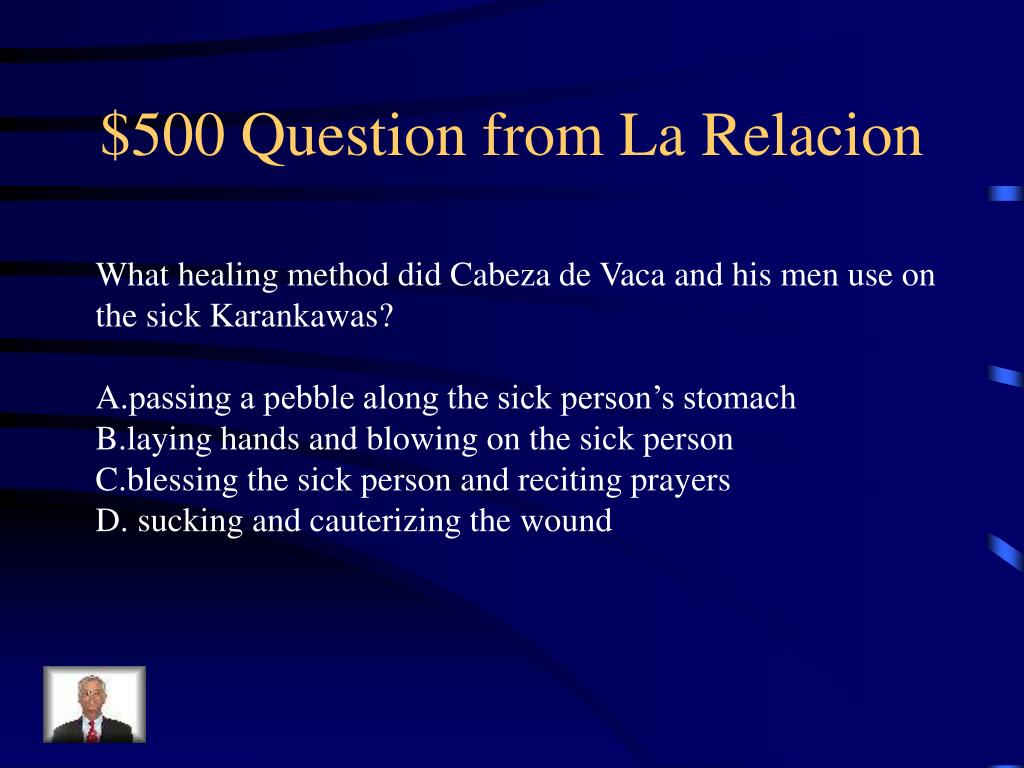 \$500 Question from La Relacion

What healing method did Cabeza de Vaca and his men use on the sick Karankawas?

A.passing a pebble along the sick person’s stomach
B.laying hands and blowing on the sick person
C.blessing the sick person and reciting prayers
D. sucking and cauterizing the wound